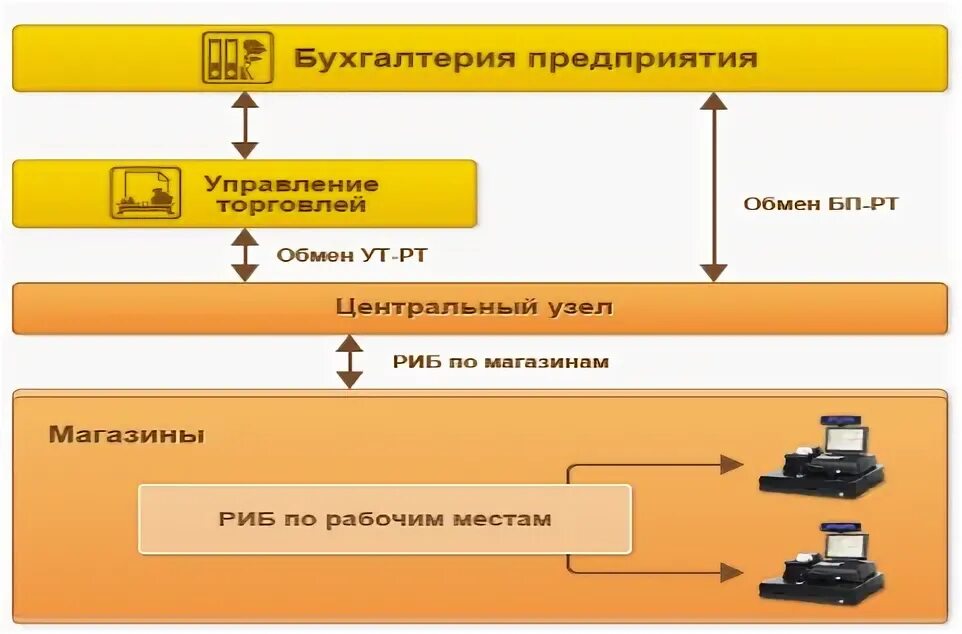 Бухгалтерия предприятия

Управление торговлей

Обмен БП-РТ

Обмен УТ-РТ

Центральный узел

РИБ по магазинам

Магазины

РИБ по рабочим местам